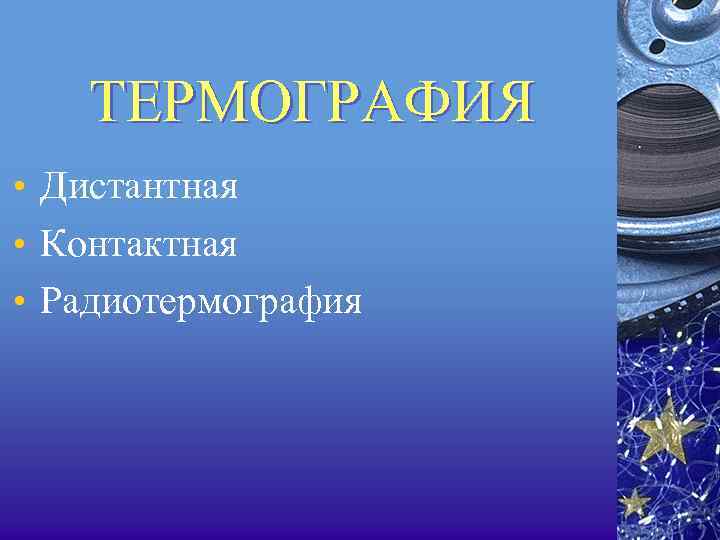 ТЕРМОГРАФИЯ

• Дистантная
• Контактная
• Радиотермография